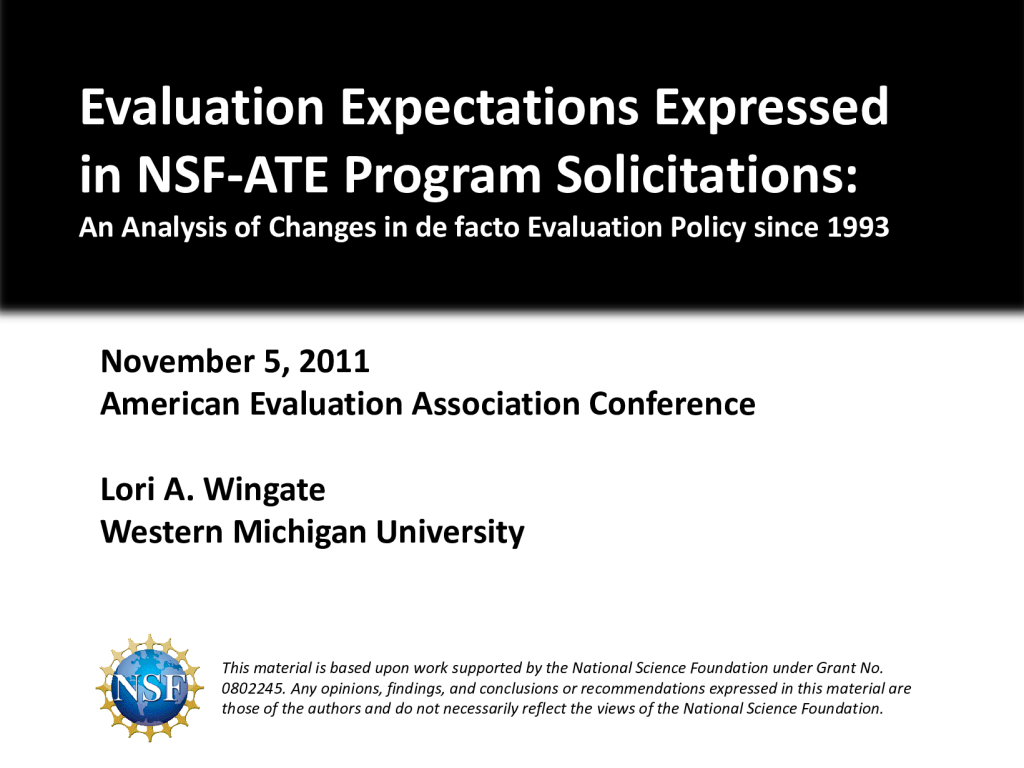 Evaluation Expectations Expressed in NSF-ATE Program Solicitations:
An Analysis of Changes in de facto Evaluation Policy since 1993

November 5, 2011
American Evaluation Association Conference

Lori A. Wingate
Western Michigan University

NSF

This material is based upon work supported by the National Science Foundation under Grant No. 0802245. Any opinions, findings, and conclusions or recommendations expressed in this material are those of the authors and do not necessarily reflect the views of the National Science Foundation.